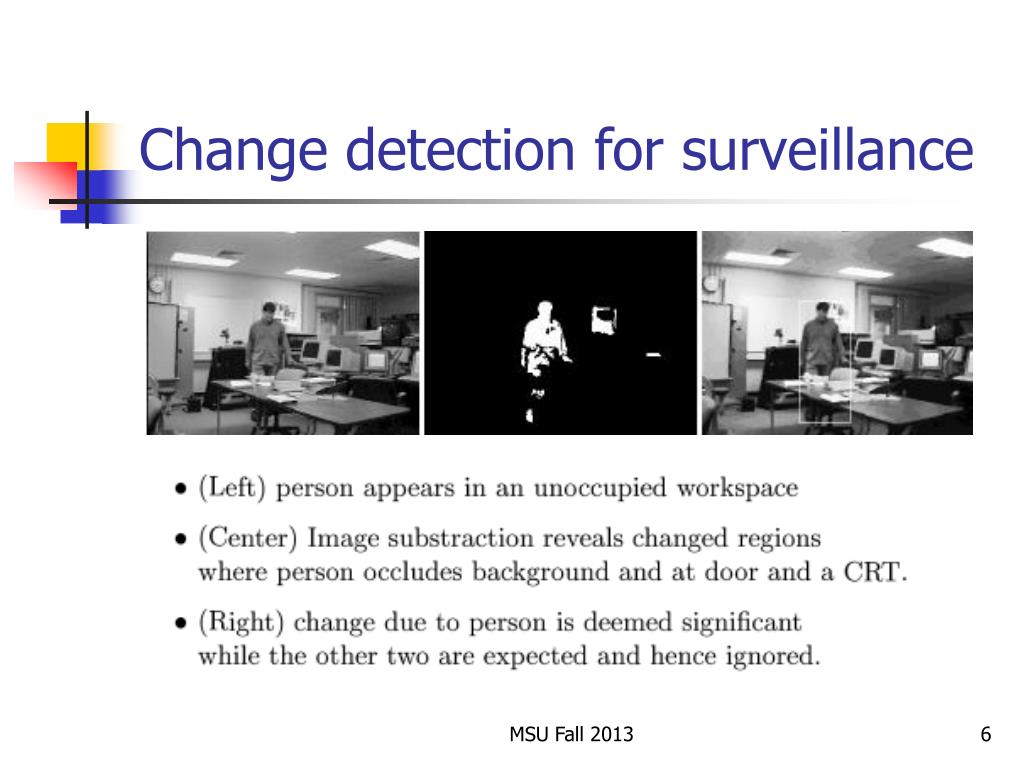 Change detection for surveillance

• (Left) person appears in an unoccupied workspace
• (Center) Image substraction reveals changed regions where person occludes background and at door and a CRT.
• (Right) change due to person is deemed significant while the other two are expected and hence ignored.

MSU Fall 2013

6